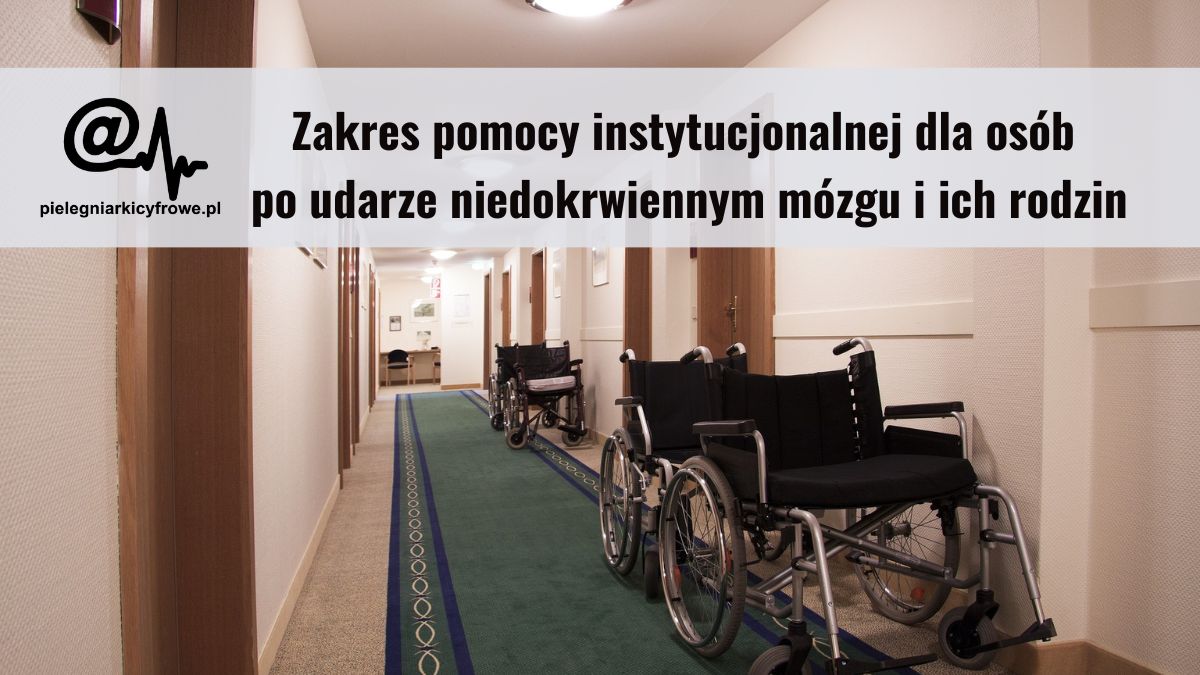 @

pielegniarkicyfrowe.pl

Zakres pomocy instytucjonalnej dla osób po udarze niedokrwiennym mózgu i ich rodzin